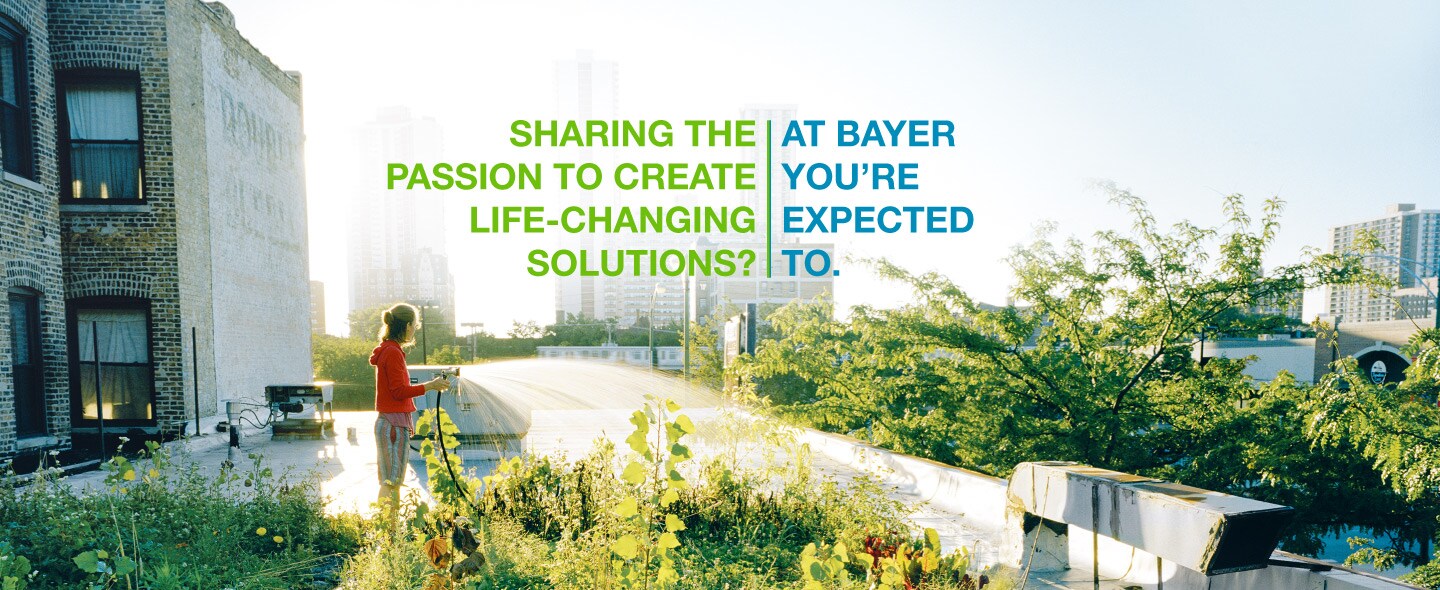 SHARING THE PASSION TO CREATE LIFE-CHANGING SOLUTIONS?

AT BAYER YOU'RE EXPECTED TO.